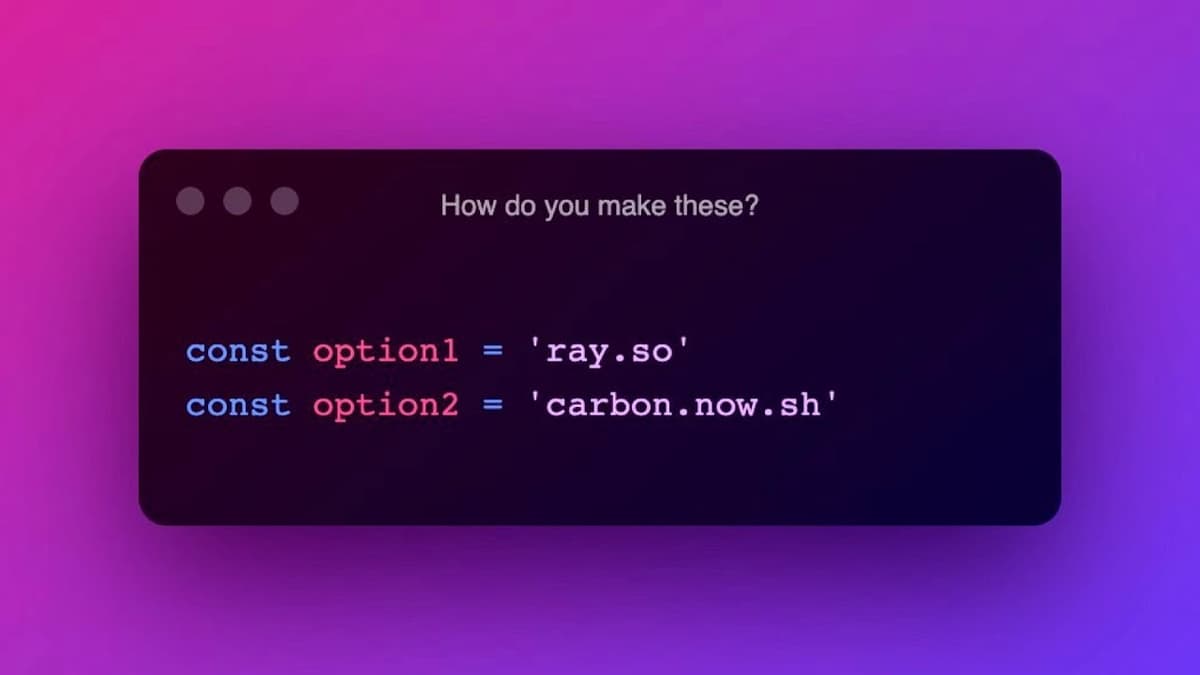 How do you make these?

const option1 = 'ray.so'
const option2 = 'carbon.now.sh'